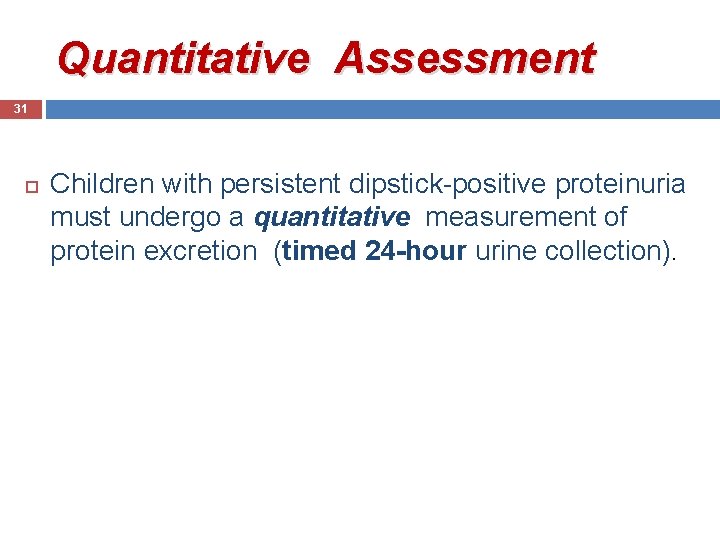 Quantitative Assessment

31

Children with persistent dipstick-positive proteinuria must undergo a quantitative measurement of protein excretion (timed 24-hour urine collection).